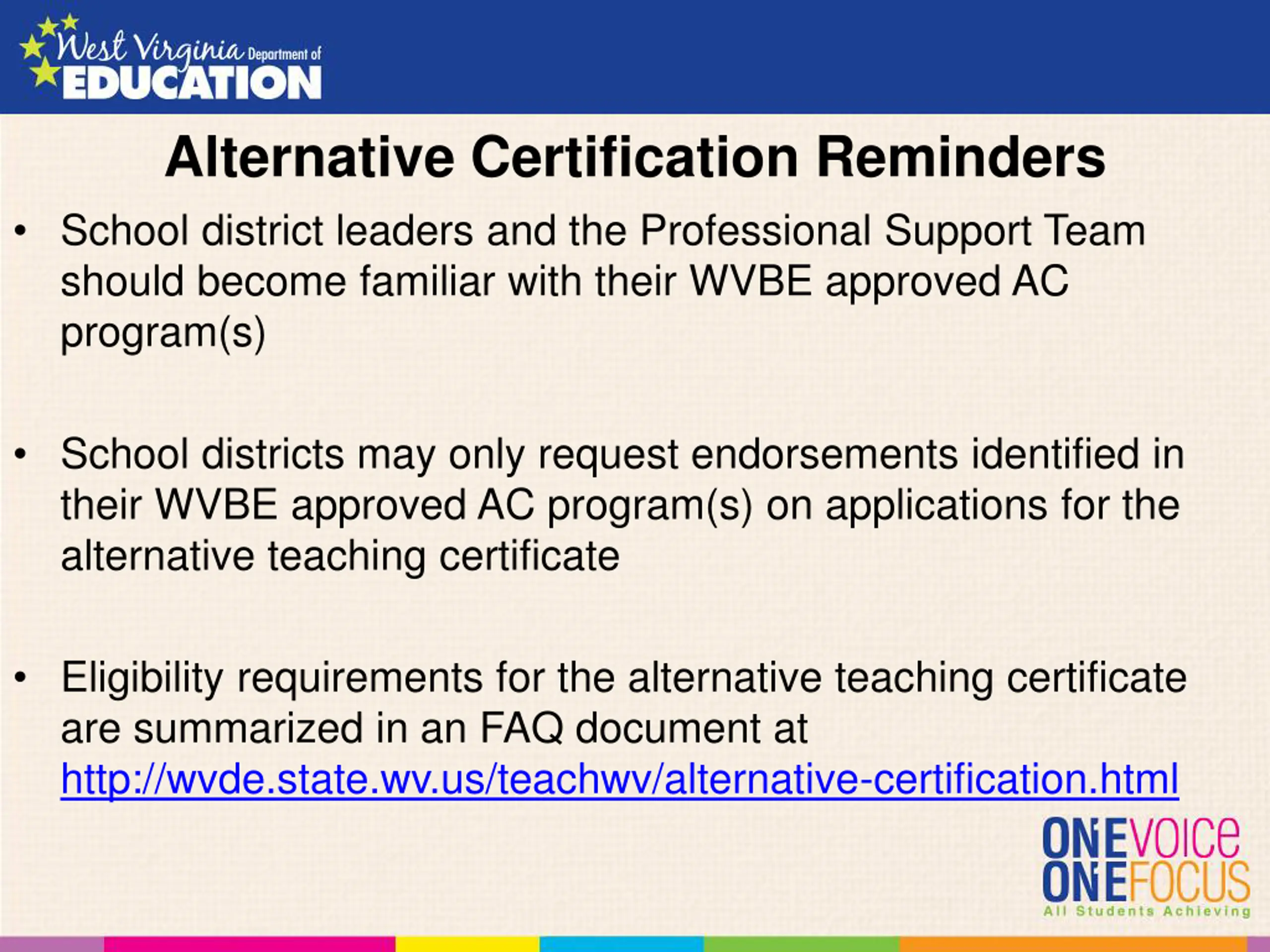 West Virginia Department of EDUCATION

Alternative Certification Reminders

• School district leaders and the Professional Support Team should become familiar with their WVBE approved AC program(s)

• School districts may only request endorsements identified in their WVBE approved AC program(s) on applications for the alternative teaching certificate

• Eligibility requirements for the alternative teaching certificate are summarized in an FAQ document at http://wvde.state.wv.us/teachwv/alternative-certification.html

ONE VOICE
ONE FOCUS
All Students Achieving